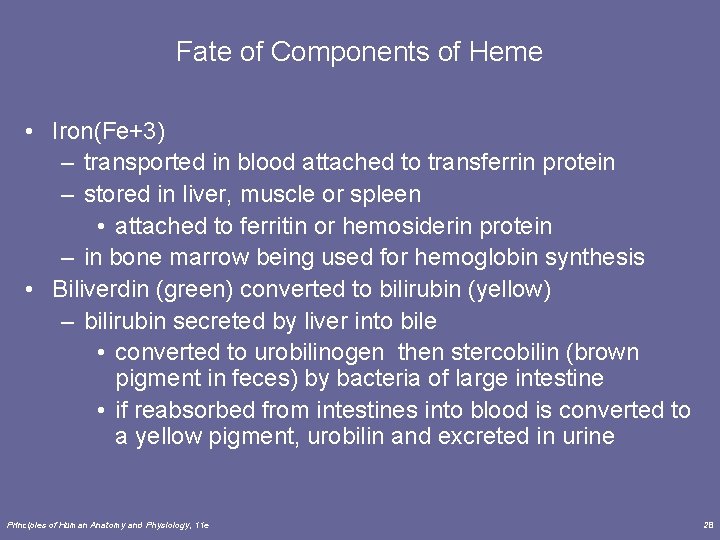 Fate of Components of Heme

• Iron(Fe+3)
 – transported in blood attached to transferrin protein
 – stored in liver, muscle or spleen
  • attached to ferritin or hemosiderin protein
 – in bone marrow being used for hemoglobin synthesis
• Biliverdin (green) converted to bilirubin (yellow)
 – bilirubin secreted by liver into bile
  • converted to urobilinogen then stercobilin (brown pigment in feces) by bacteria of large intestine
  • if reabsorbed from intestines into blood is converted to a yellow pigment, urobilin and excreted in urine

Principles of Human Anatomy and Physiology, 11e

28